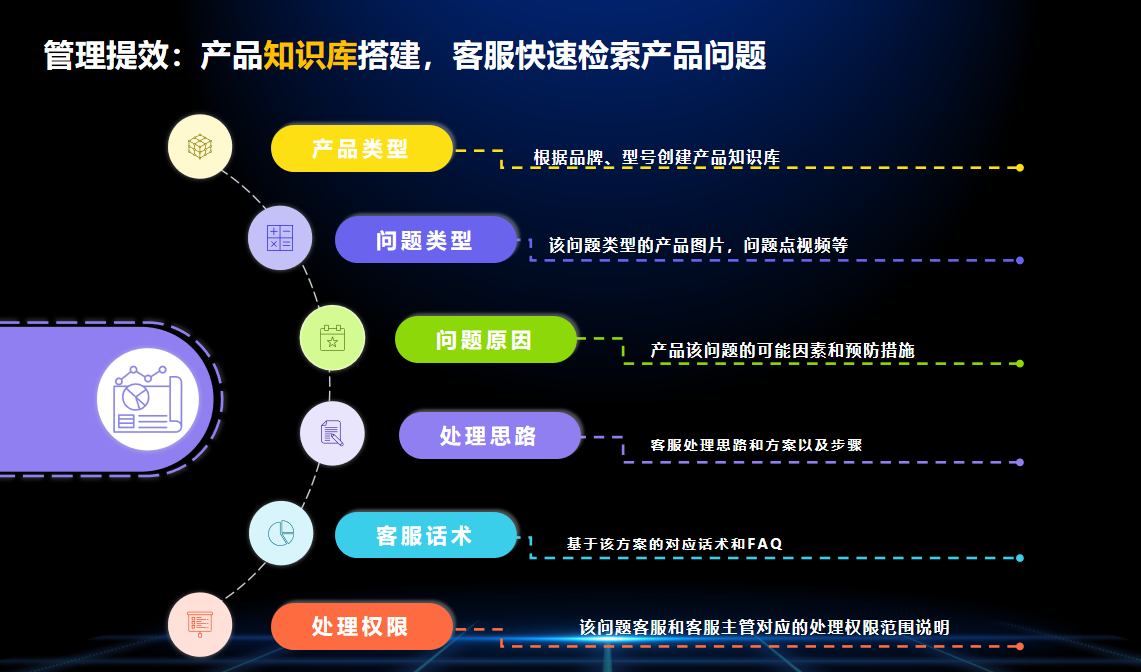 管理提效：产品知识库搭建，客服快速检索产品问题

产品类型

根据品牌、型号创建产品知识库

问题类型

该问题类型的产品图片，问题点视频等

问题原因

产品该问题的可能因素和预防措施

处理思路

客服处理思路和方案以及步骤

客服话术

基于该方案的对应话术和FAQ

处理权限

该问题客服和客服主管对应的处理权限范围说明